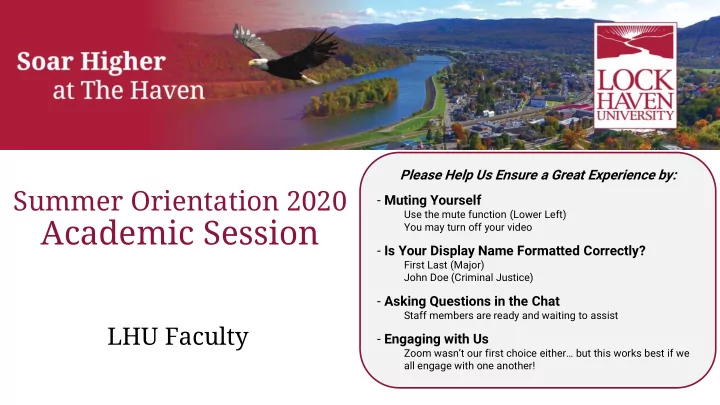 Soar Higher
at The Haven

LOCK HAVEN UNIVERSITY

Summer Orientation 2020
Academic Session

LHU Faculty

Please Help Us Ensure a Great Experience by:

- Muting Yourself
Use the mute function (Lower Left)
You may turn off your video

- Is Your Display Name Formatted Correctly?
First Last (Major)
John Doe (Criminal Justice)

- Asking Questions in the Chat
Staff members are ready and waiting to assist

- Engaging with Us
Zoom wasn't our first choice either… but this works best if we all engage with one another!